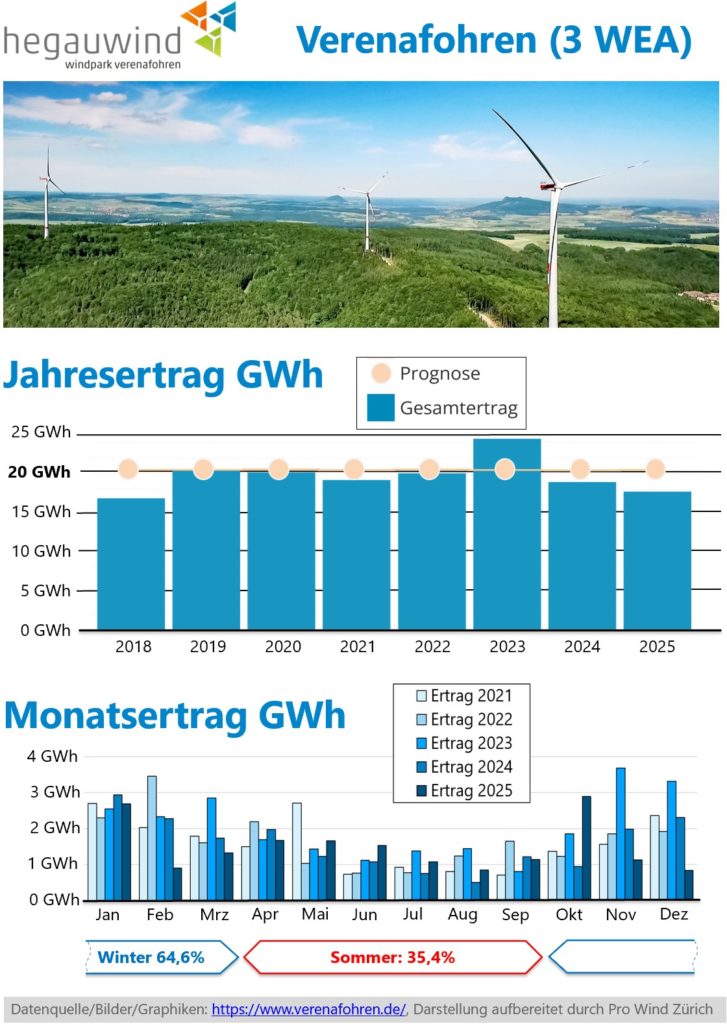 hegauwind
windpark verenafohren

Verenafohren (3 WEA)

Jahresertrag GWh

Prognose
Gesamtertrag

25 GWh
20 GWh
15 GWh
10 GWh
5 GWh
0 GWh

2018 2019 2020 2021 2022 2023 2024 2025

Monatsertrag GWh

Ertrag 2021
Ertrag 2022
Ertrag 2023
Ertrag 2024
Ertrag 2025

4 GWh
3 GWh
2 GWh
1 GWh
0 GWh

Jan Feb Mrz Apr Mai Jun Jul Aug Sep Okt Nov Dez

Winter 64,6%
Sommer: 35,4%

Datenquelle/Bilder/Graphiken: https://www.verenafohren.de/, Darstellung aufbereitet durch Pro Wind Zürich